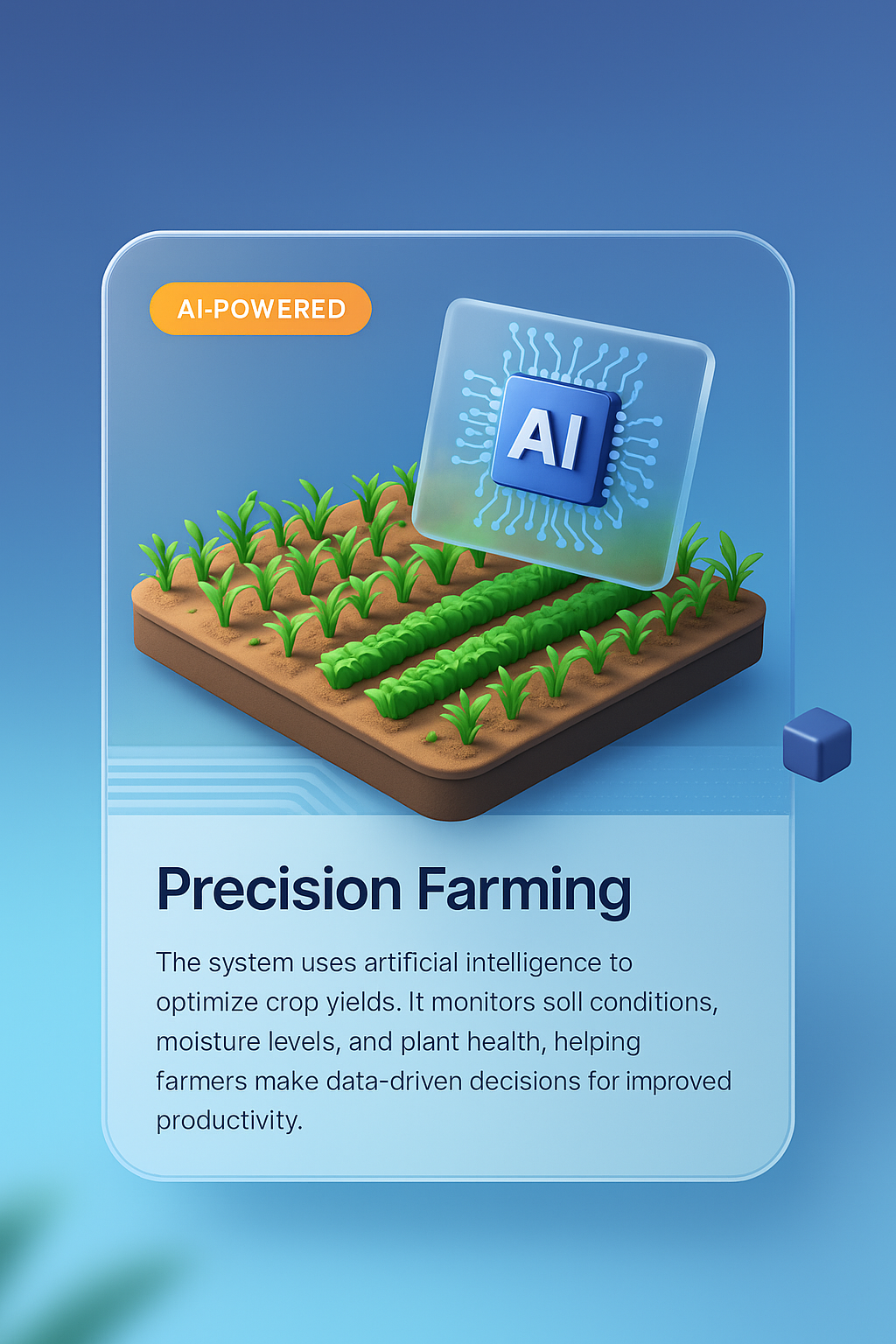 AI-POWERED

AI

Precision Farming

The system uses artificial intelligence to optimize crop yields. It monitors soll conditions, moisture levels, and plant health, helping farmers make data-driven decisions for improved productivity.